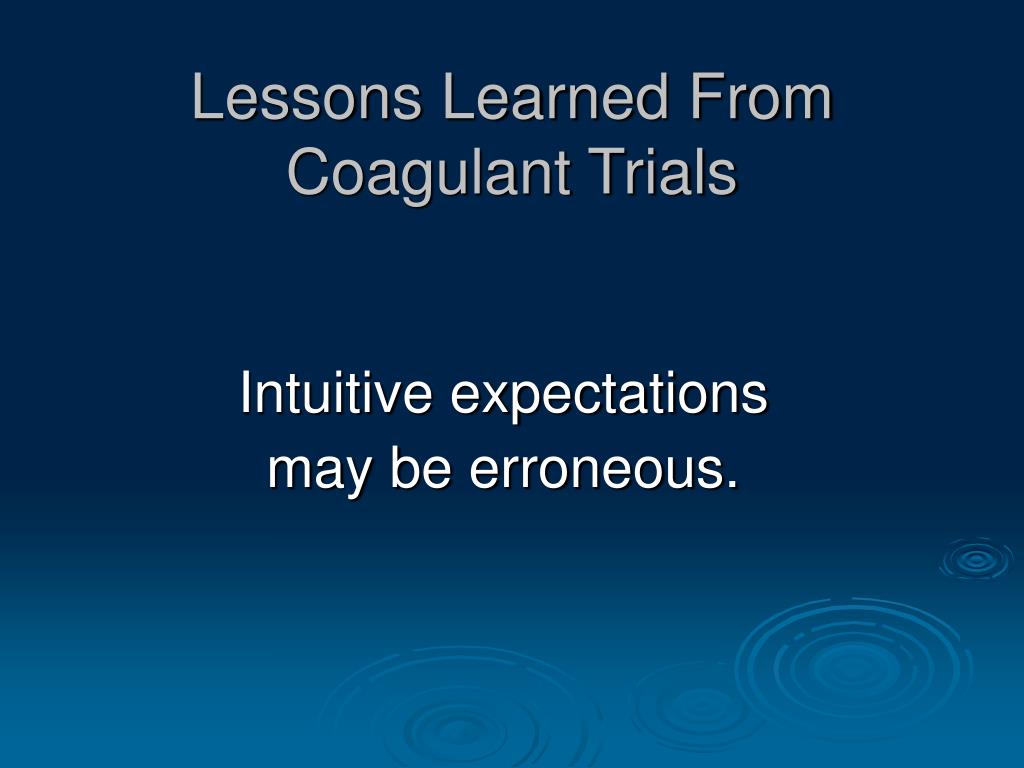 Lessons Learned From Coagulant Trials

Intuitive expectations may be erroneous.